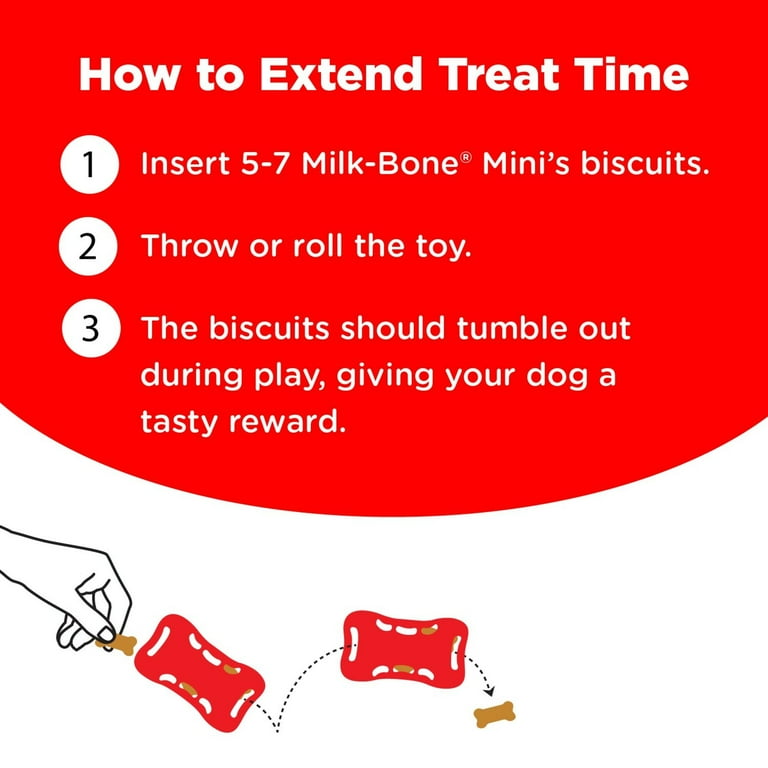 How to Extend Treat Time

1 Insert 5-7 Milk-Bone® Mini's biscuits.

2 Throw or roll the toy.

3 The biscuits should tumble out during play, giving your dog a tasty reward.